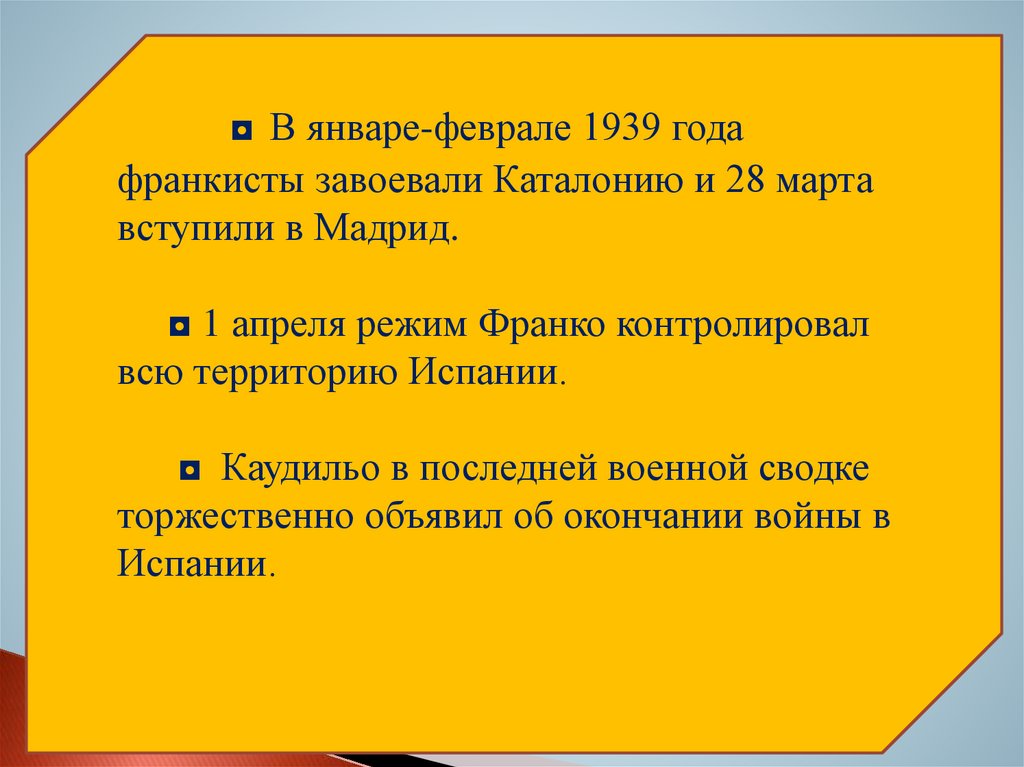 ◘ В январе-феврале 1939 года франкисты завоевали Каталонию и 28 марта вступили в Мадрид.

◘ 1 апреля режим Франко контролировал всю территорию Испании.

◘ Каудильо в последней военной сводке торжественно объявил об окончании войны в Испании.